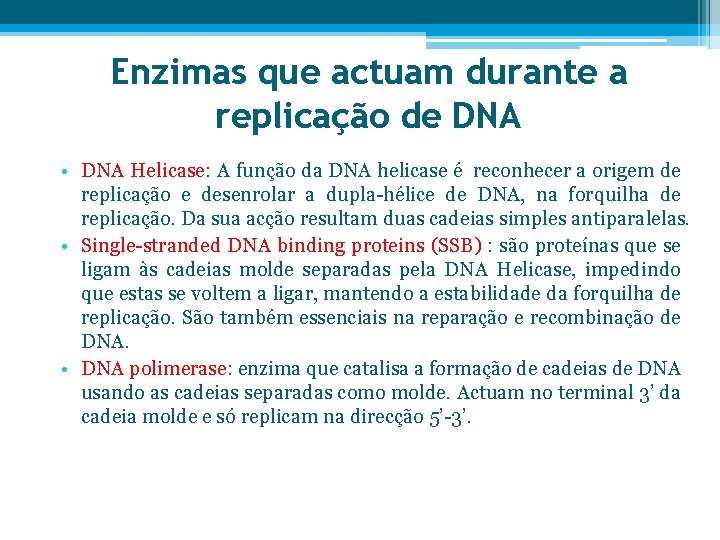 Enzimas que actuam durante a replicação de DNA

• DNA Helicase: A função da DNA helicase é reconhecer a origem de replicação e desenrolar a dupla-hélice de DNA, na forquilha de replicação. Da sua acção resultam duas cadeias simples antiparalelas.
• Single-stranded DNA binding proteins (SSB) : são proteínas que se ligam às cadeias molde separadas pela DNA Helicase, impedindo que estas se voltem a ligar, mantendo a estabilidade da forquilha de replicação. São também essenciais na reparação e recombinação de DNA.
• DNA polimerase: enzima que catalisa a formação de cadeias de DNA usando as cadeias separadas como molde. Actuam no terminal 3' da cadeia molde e só replicam na direcção 5'-3'.